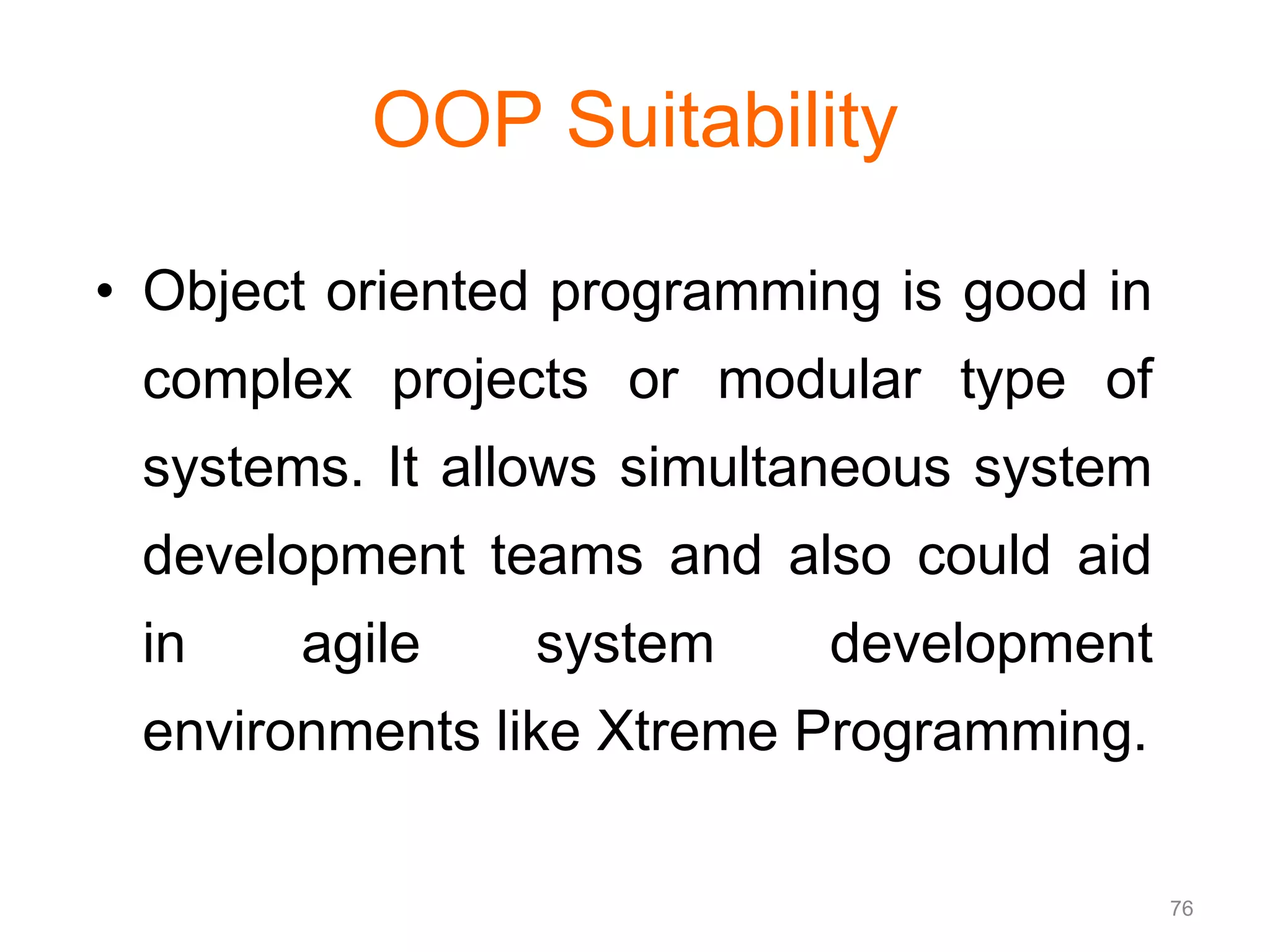 OOP Suitability

• Object oriented programming is good in complex projects or modular type of systems. It allows simultaneous system development teams and also could aid in agile system development environments like Xtreme Programming.

76